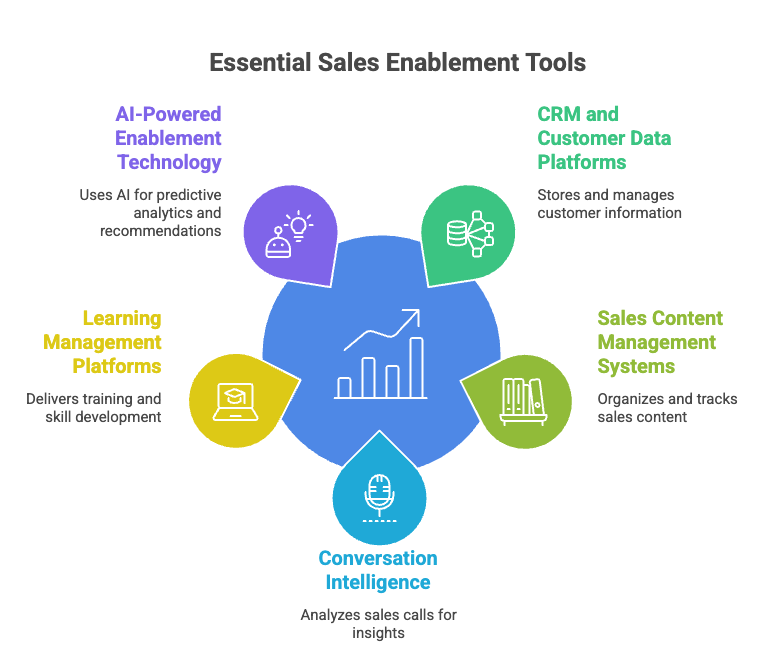 Essential Sales Enablement Tools

AI-Powered Enablement Technology

Uses AI for predictive analytics and recommendations

CRM and Customer Data Platforms

Stores and manages customer information

Learning Management Platforms

Delivers training and skill development

Sales Content Management Systems

Organizes and tracks sales content

Conversation Intelligence

Analyzes sales calls for insights